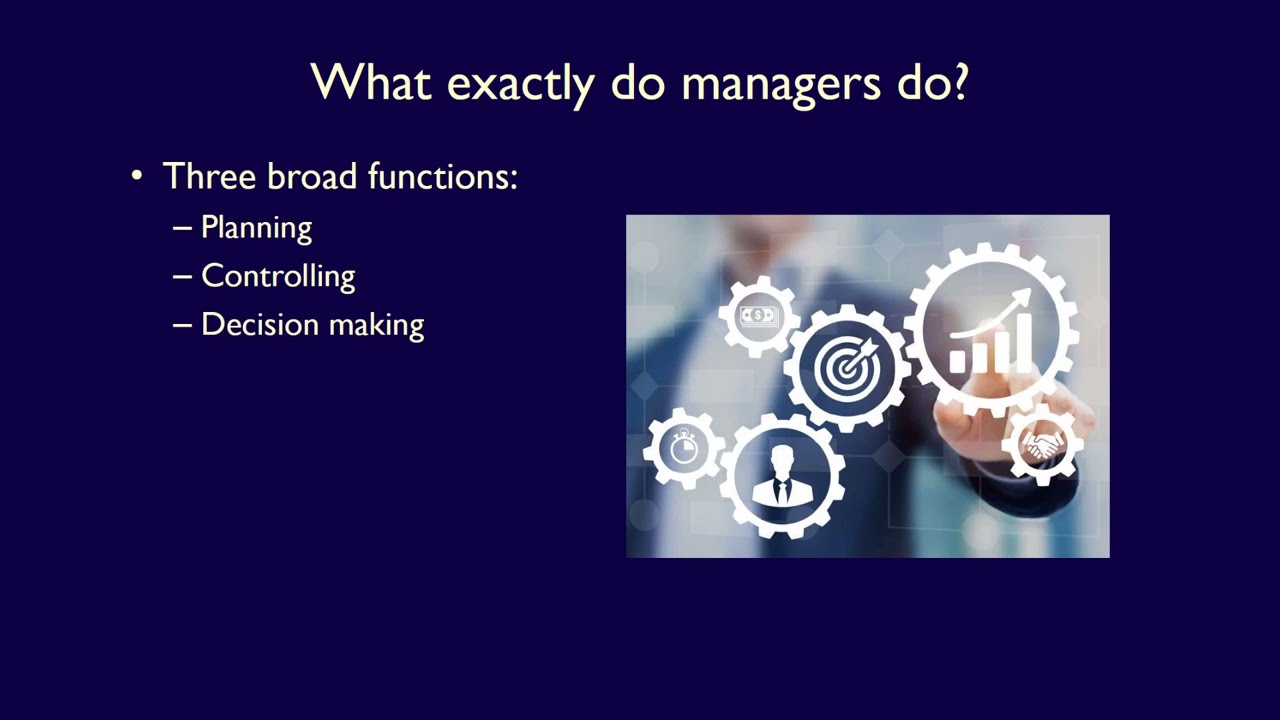 What exactly do managers do?

• Three broad functions:
– Planning
– Controlling
– Decision making